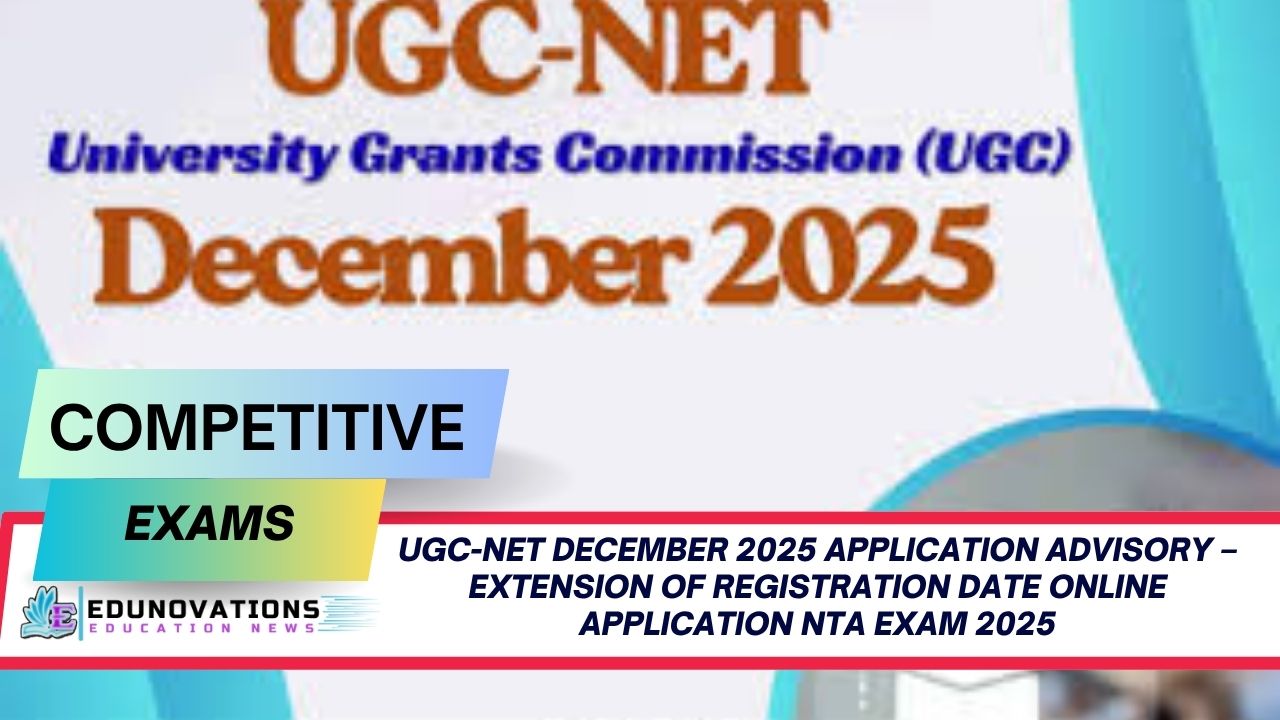 UGC-NET
University Grants Commission (UGC)
December 2025

COMPETITIVE
EXAMS

E
EDUNOVATIONS
EDUCATION NEWS

UGC-NET DECEMBER 2025 APPLICATION ADVISORY – EXTENSION OF REGISTRATION DATE ONLINE APPLICATION NTA EXAM 2025